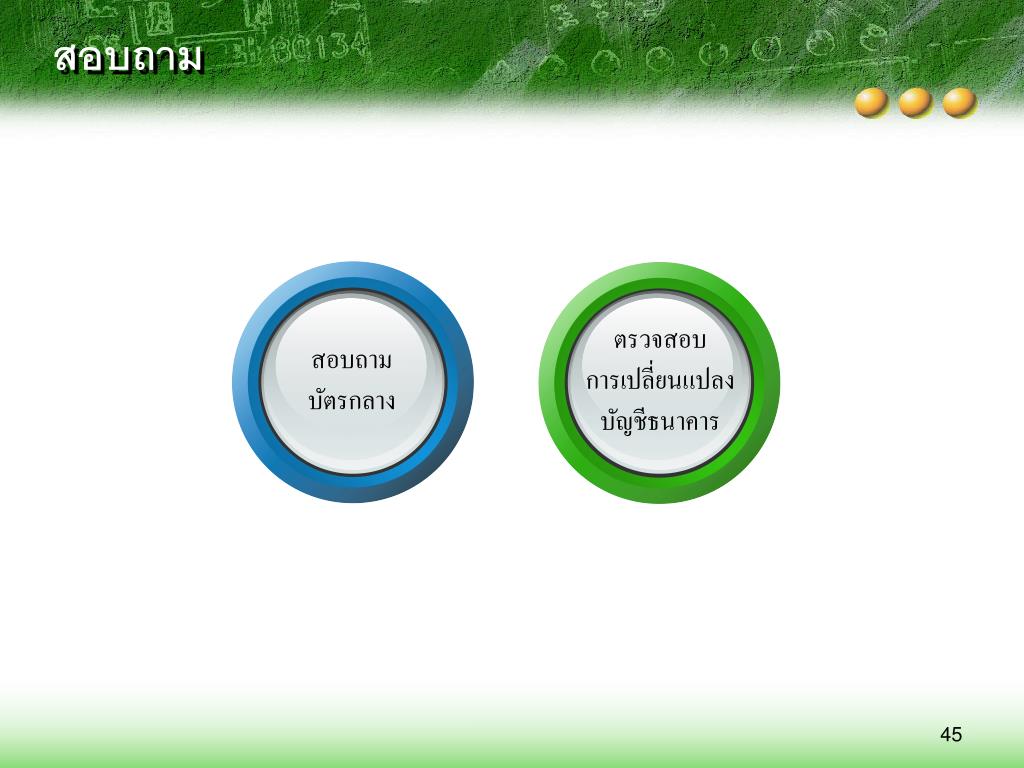 สอบถาม

สอบถาม บัตรกลาง

ตรวจสอบ การเปลี่ยนแปลง บัญชีธนาคาร

45